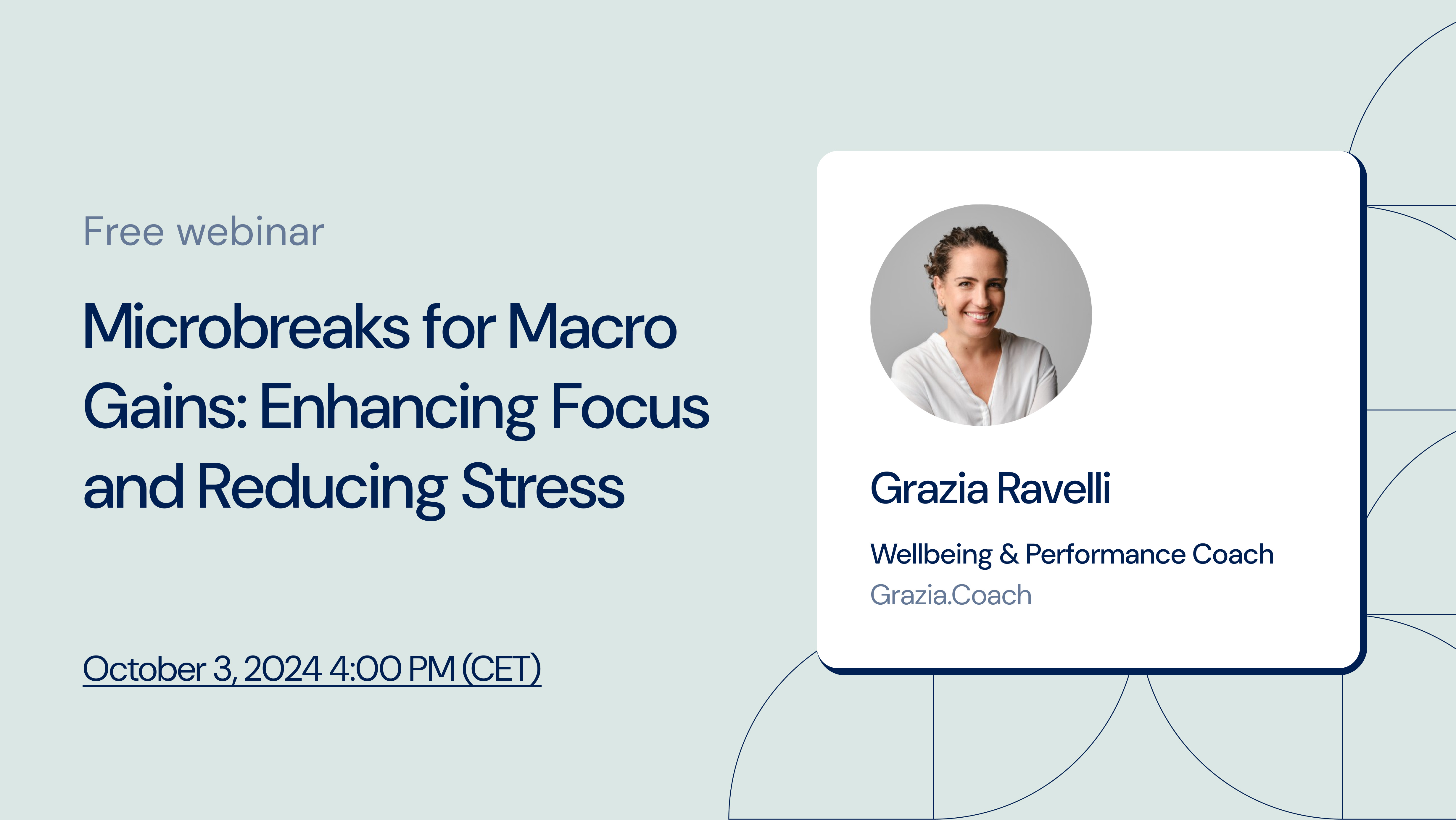 Free webinar

Microbreaks for Macro Gains: Enhancing Focus and Reducing Stress

October 3, 2024 4:00 PM (CET)

Grazia Ravelli

Wellbeing & Performance Coach

Grazia.Coach